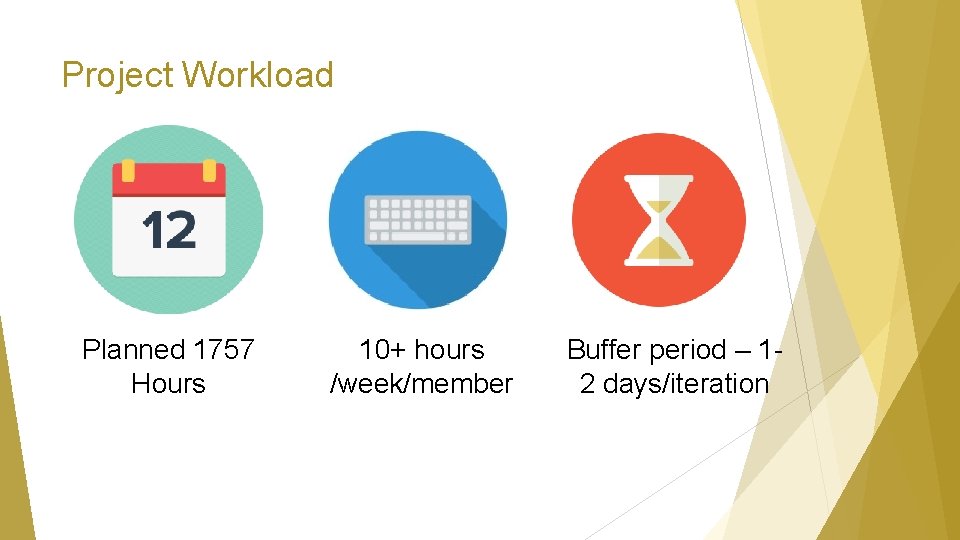 Project Workload

12

Planned 1757 Hours

10+ hours /week/member

Buffer period – 1-2 days/iteration